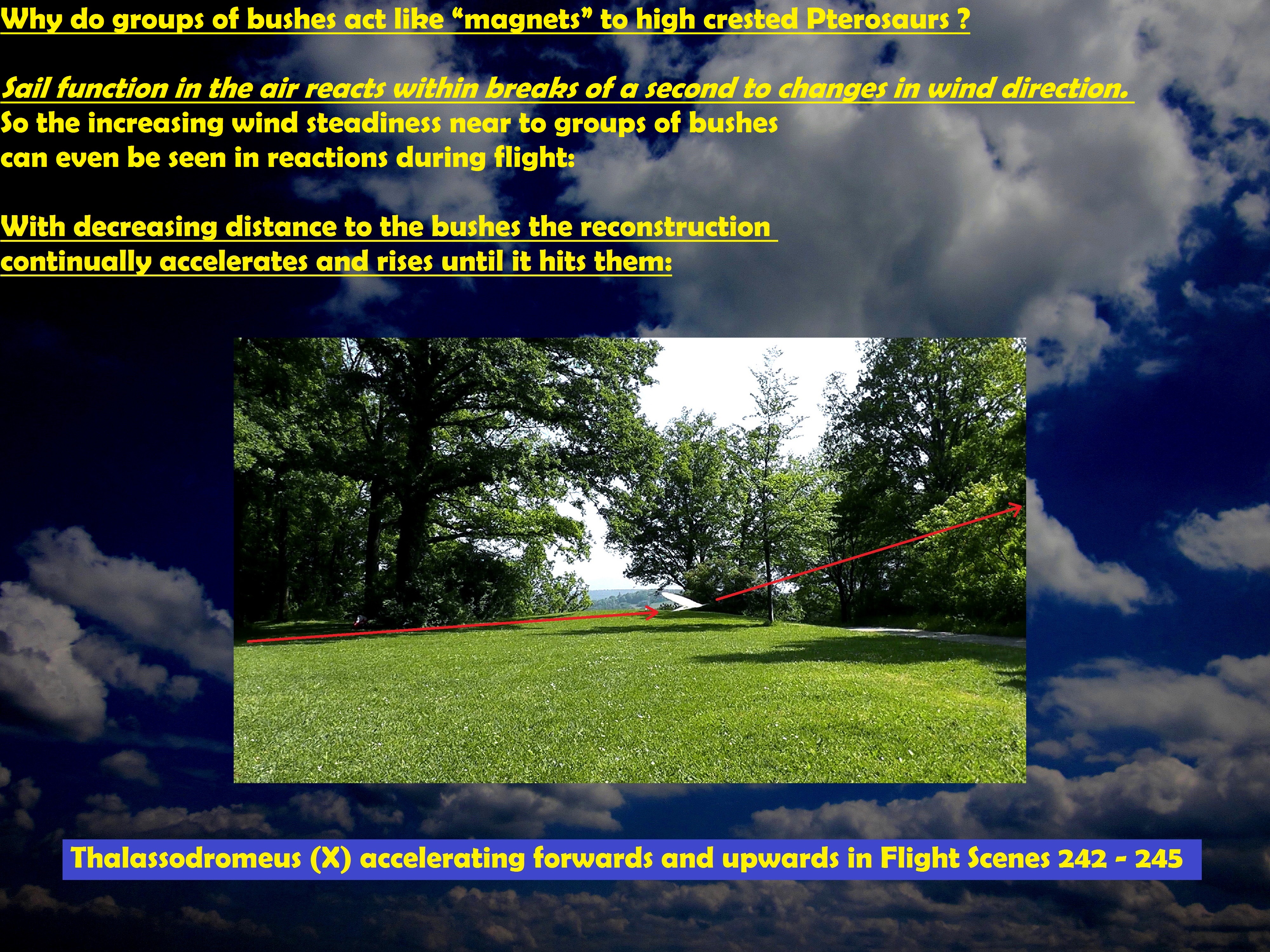 Why do groups of bushes act like “magnets” to high crested Pterosaurs ?

Sail function in the air reacts within breaks of a second to changes in wind direction.
So the increasing wind steadiness near to groups of bushes can even be seen in reactions during flight:

With decreasing distance to the bushes the reconstruction continually accelerates and rises until it hits them:

Thalassodromeus (X) accelerating forwards and upwards in Flight Scenes 242 - 245